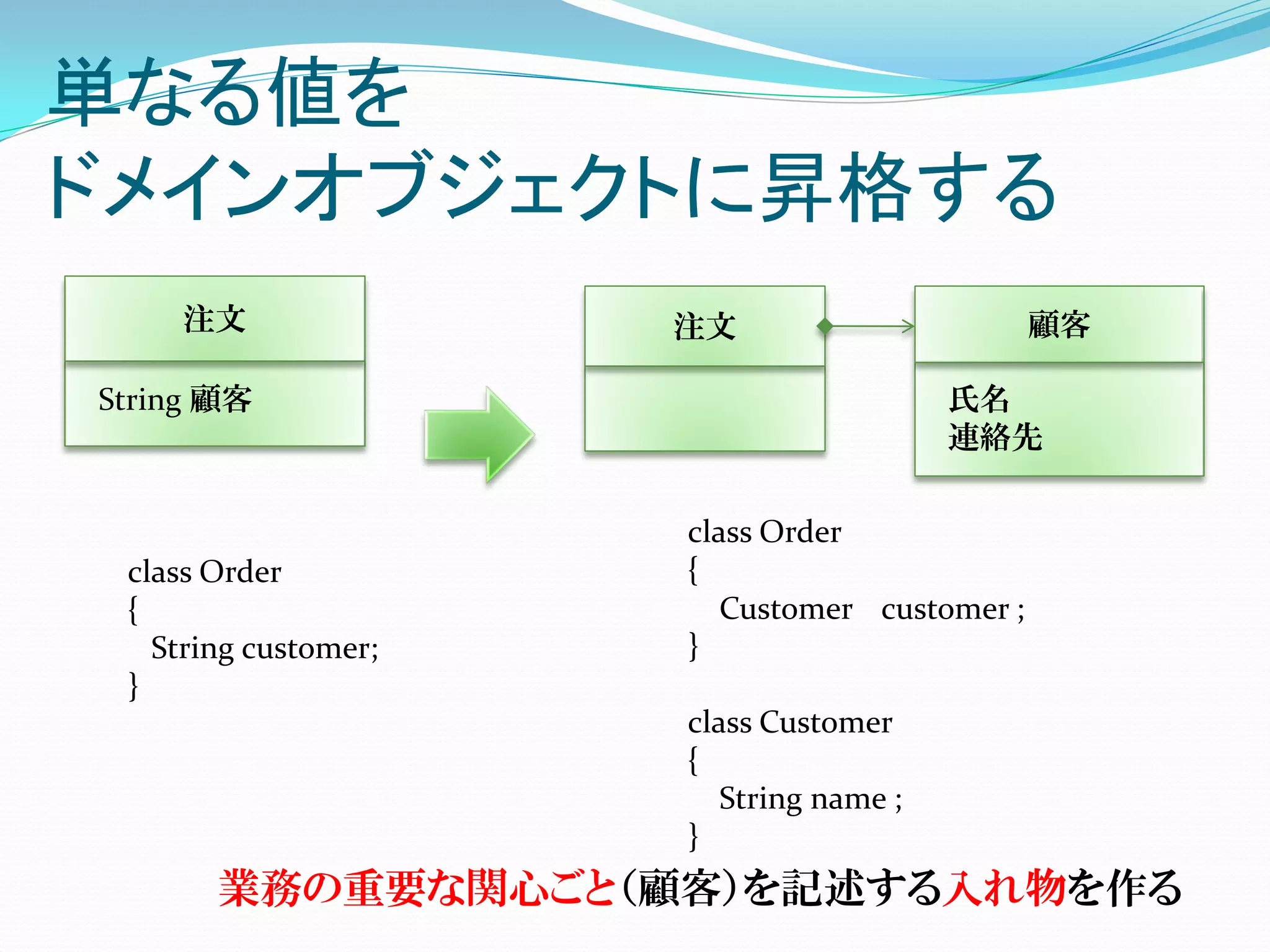 単なる値を
ドメインオブジェクトに昇格する

注文

String 顧客

注文

顧客

氏名
連絡先

class Order
{
String customer;
}

class Order
{
Customer customer ;
}

class Customer
{
String name ;
}

業務の重要な関心ごと(顧客)を記述する入れ物を作る